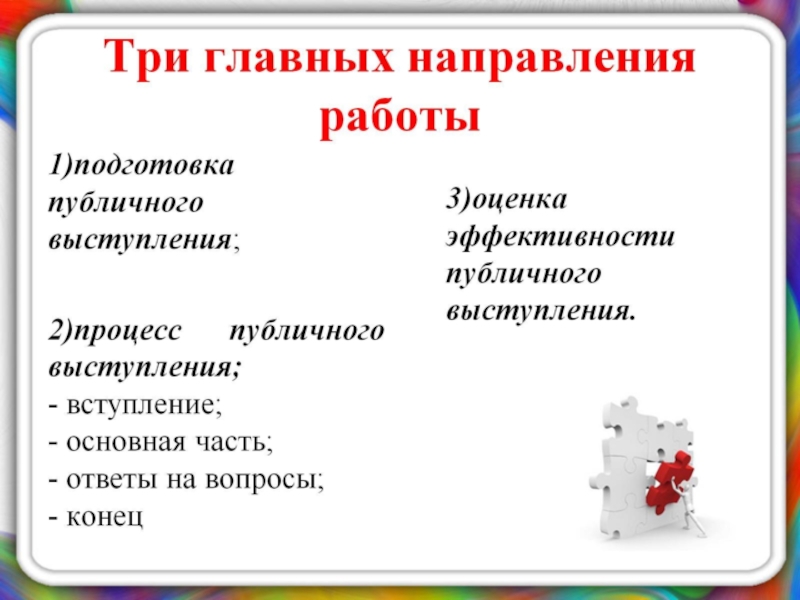 Три главных направления работы

1)подготовка публичного выступления;

2)процесс публичного выступления;
- вступление;
- основная часть;
- ответы на вопросы;
- конец

3)оценка эффективности публичного выступления.